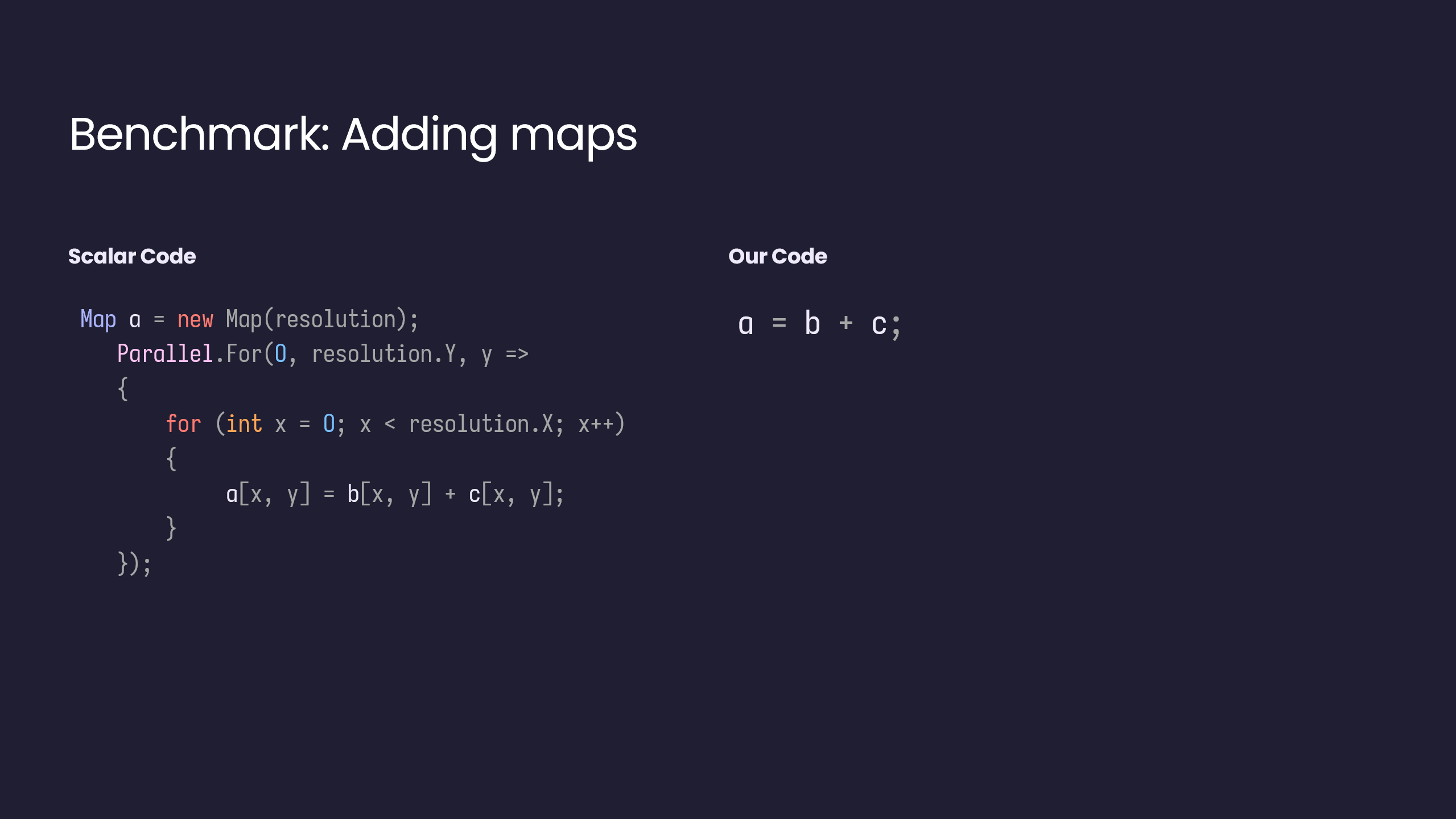 Benchmark: Adding maps

Scalar Code

Map a = new Map(resolution);
Parallel.For(0, resolution.Y, y =>
{
for (int x = 0; x < resolution.X; x++)
{
a[x, y] = b[x, y] + c[x, y];
}
});

Our Code

a = b + c;